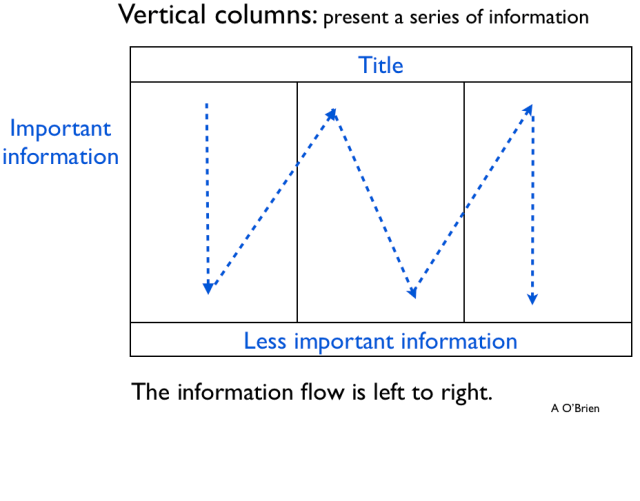 Vertical columns: present a series of information

Title

Important information

Less important information

The information flow is left to right.

A O'Brien